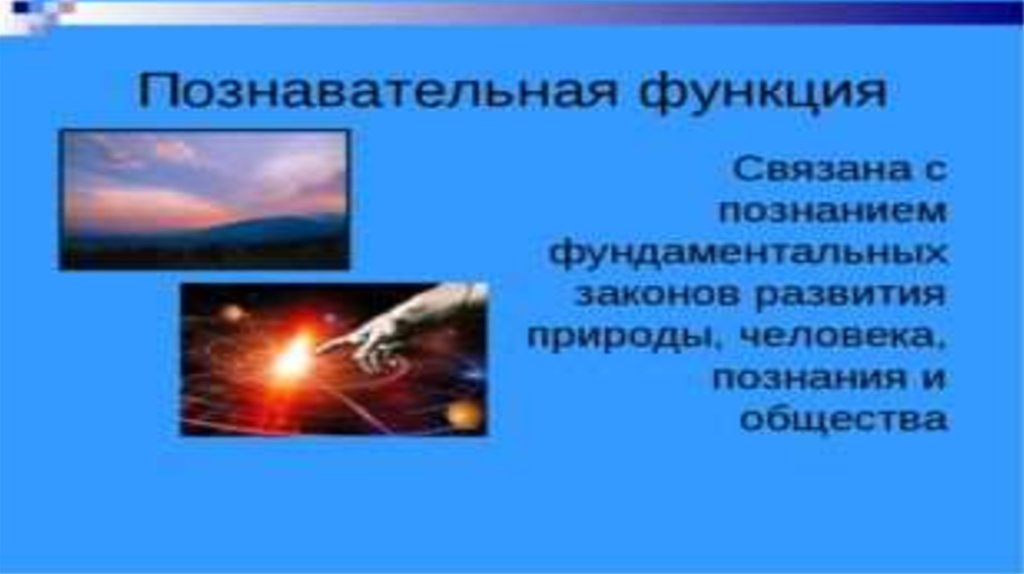 Познавательная функция

Связана с познанием фундаментальных законов развития природы, человека, познания и общества